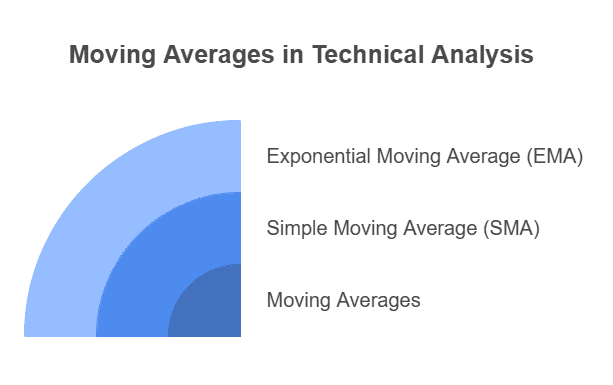 Moving Averages in Technical Analysis

Exponential Moving Average (EMA)

Simple Moving Average (SMA)

Moving Averages